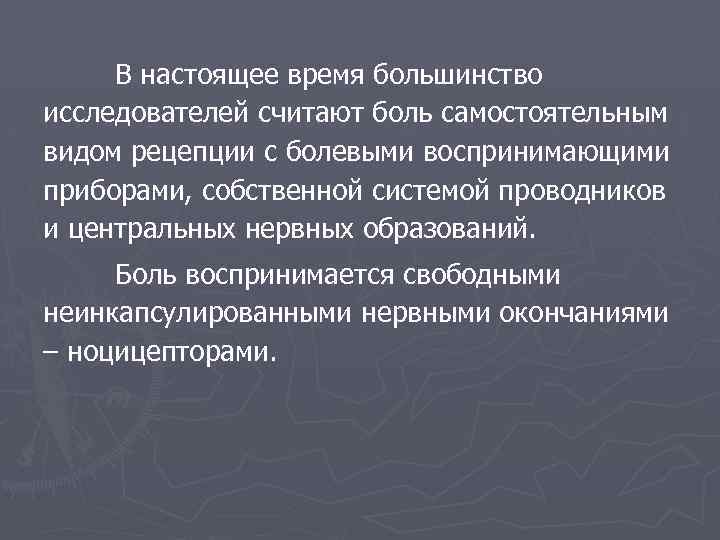 В настоящее время большинство исследователей считают боль самостоятельным видом рецепции с болевыми воспринимающими приборами, собственной системой проводников и центральных нервных образований.

Боль воспринимается свободными неинкапсулированными нервными окончаниями – ноцицепторами.